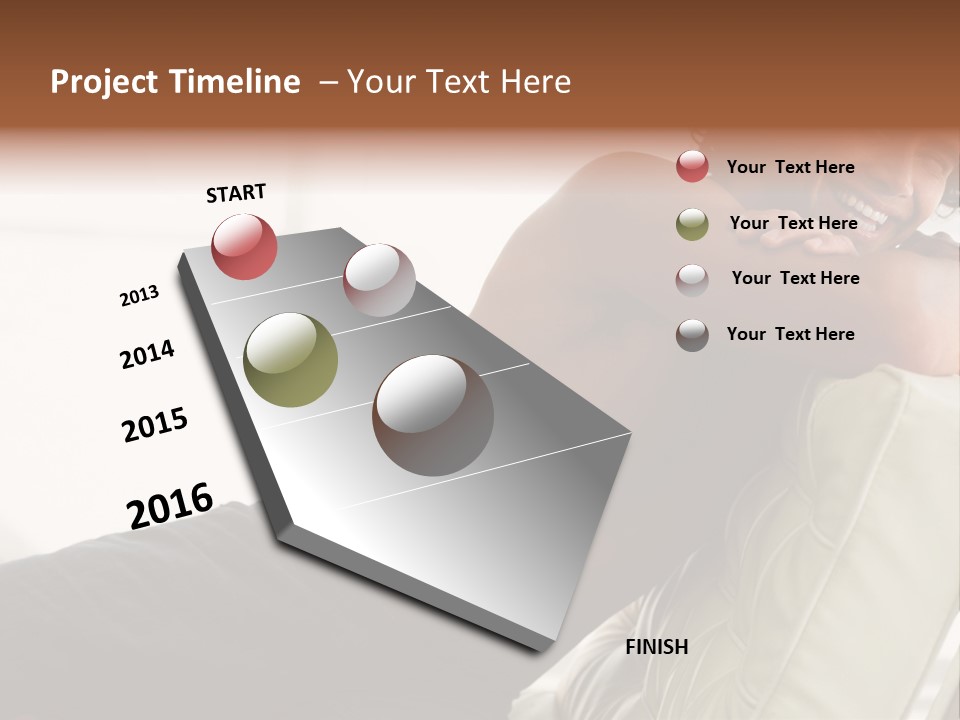 Project Timeline – Your Text Here

START

2013

2014

2015

2016

FINISH

Your Text Here

Your Text Here

Your Text Here

Your Text Here